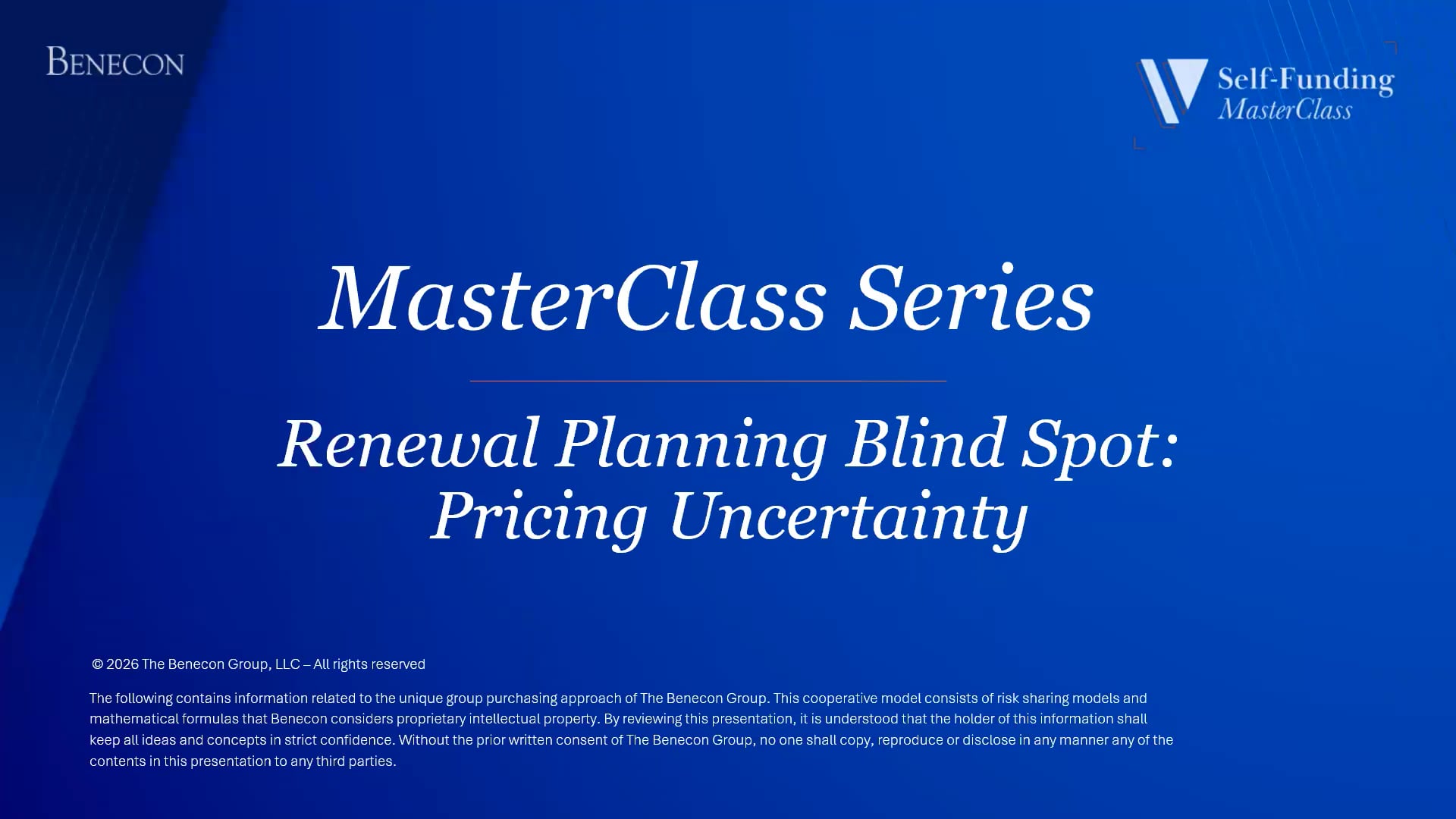 BENECON

Self-Funding
MasterClass

MasterClass Series

Renewal Planning Blind Spot:
Pricing Uncertainty

© 2026 The Benecon Group, LLC – All rights reserved

The following contains information related to the unique group purchasing approach of The Benecon Group. This cooperative model consists of risk sharing models and mathematical formulas that Benecon considers proprietary intellectual property. By reviewing this presentation, it is understood that the holder of this information shall keep all ideas and concepts in strict confidence. Without the prior written consent of The Benecon Group, no one shall copy, reproduce or disclose in any manner any of the contents in this presentation to any third parties.